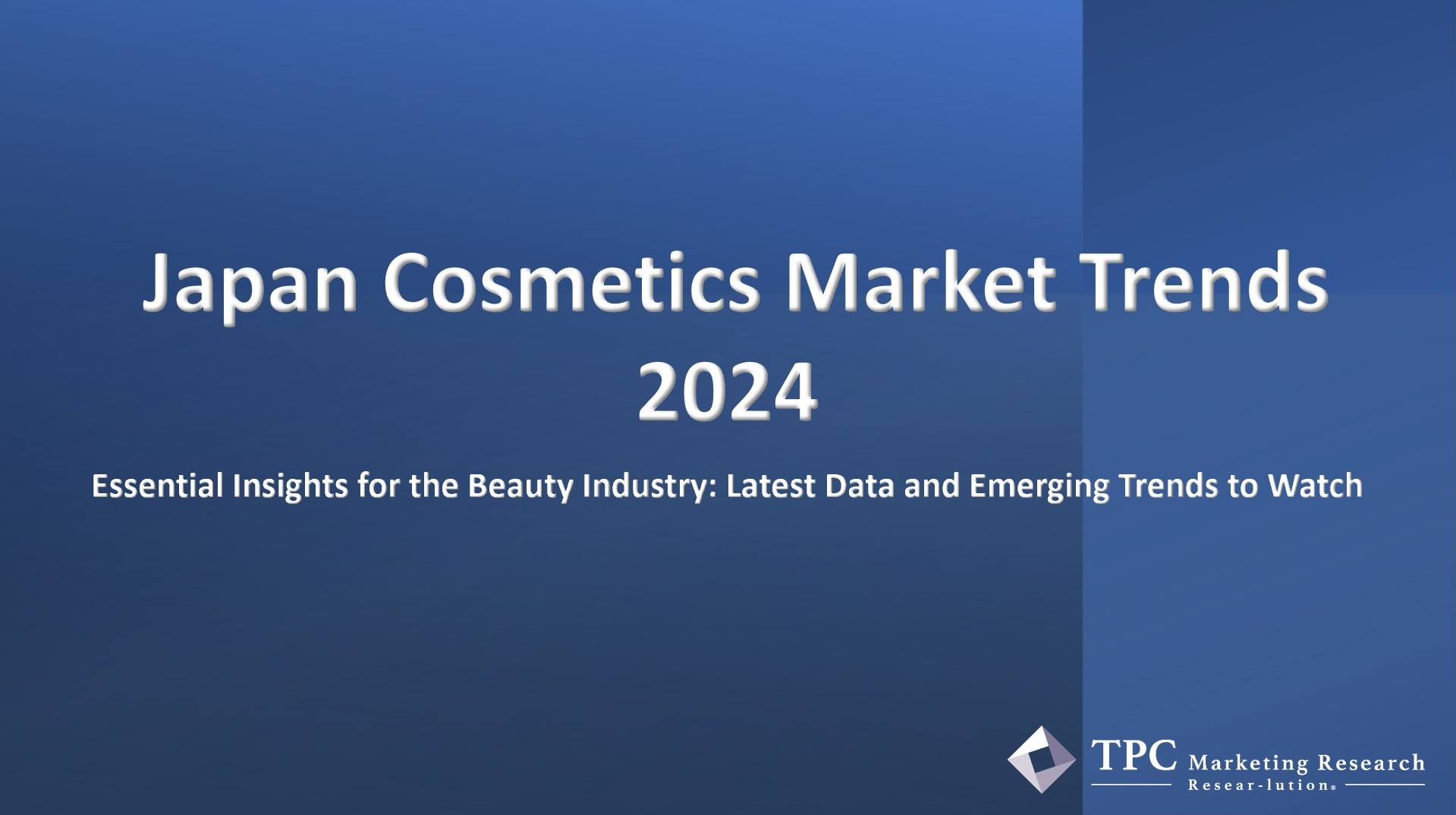 Japan Cosmetics Market Trends 2024

Essential Insights for the Beauty Industry: Latest Data and Emerging Trends to Watch

TPC Marketing Research
Resear-lution®